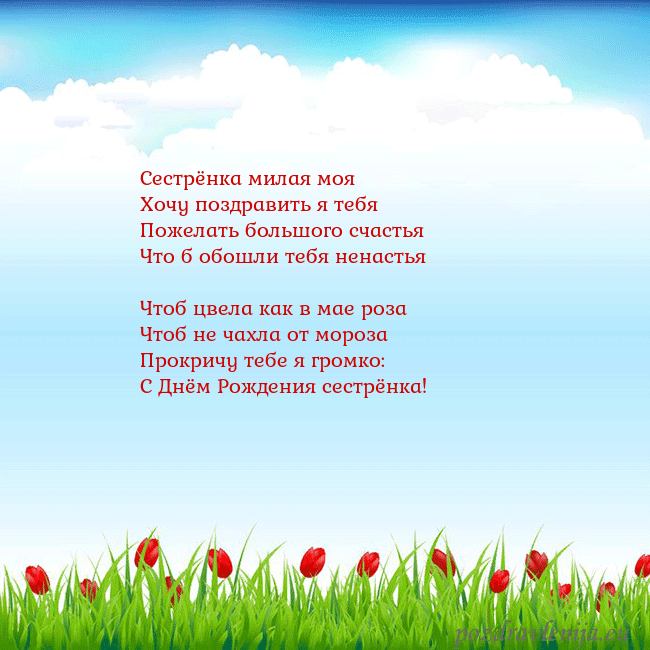 Сестрёнка милая моя
Хочу поздравить я тебя
Пожелать большого счастья
Что б обошли тебя ненастья

Чтоб цвела как в мае роза
Чтоб не чахла от мороза
Прокричу тебе я громко:
С Днём Рождения сестрёнка!

pozdravlenija.eu